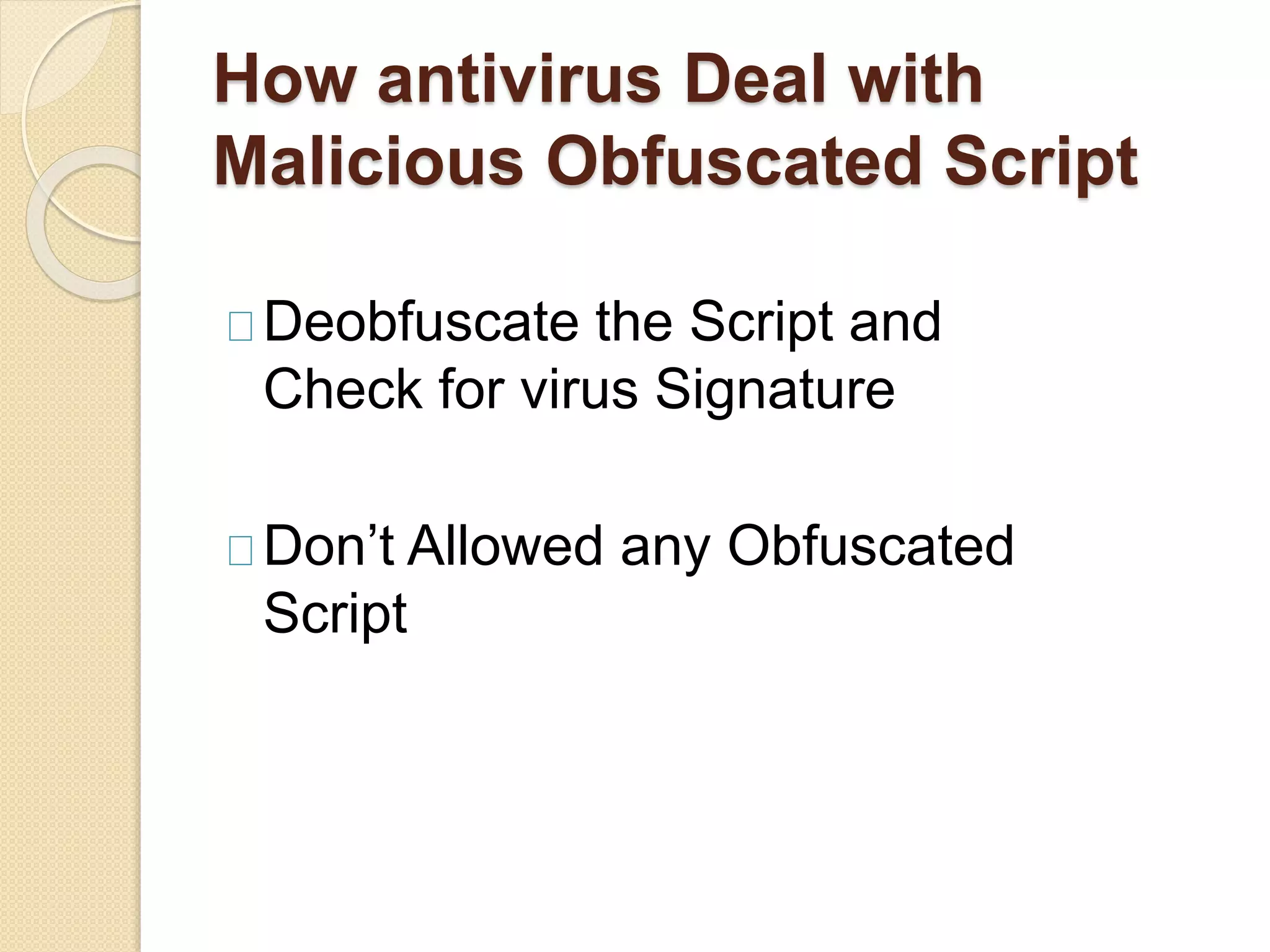 How antivirus Deal with Malicious Obfuscated Script

Deobfuscate the Script and Check for virus Signature

Don’t Allowed any Obfuscated Script